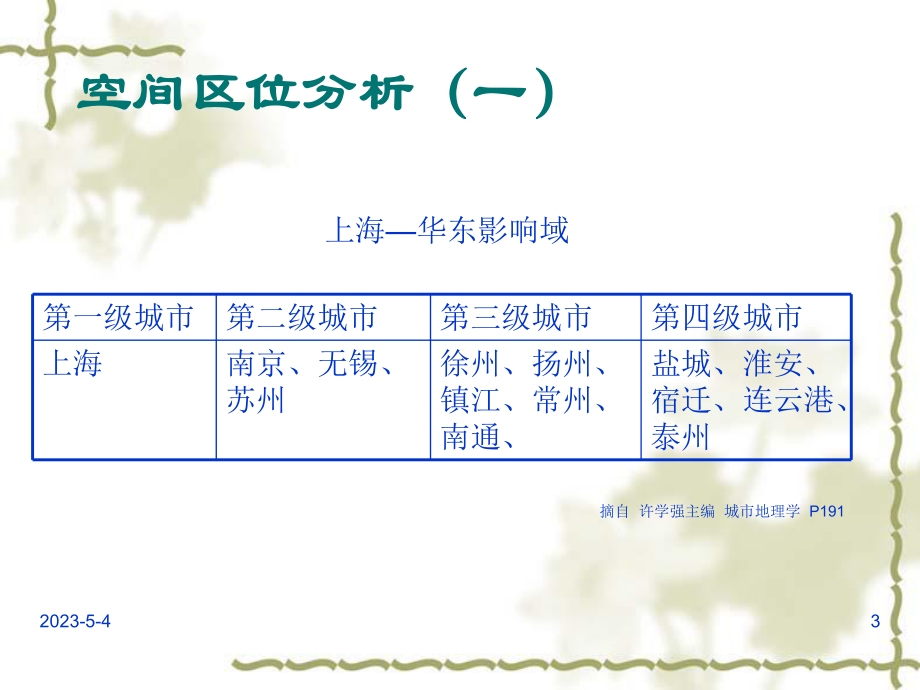 空间区位分析（一）

上海—华东影响域

| 第一级城市 | 第二级城市 | 第三级城市 | 第四级城市 |
|---|---|---|---|
| 上海 | 南京、无锡、苏州 | 徐州、扬州、镇江、常州、南通、 | 盐城、淮安、宿迁、连云港、泰州 |

摘自 许学强主编 城市地理学 P191

2023-5-4

3